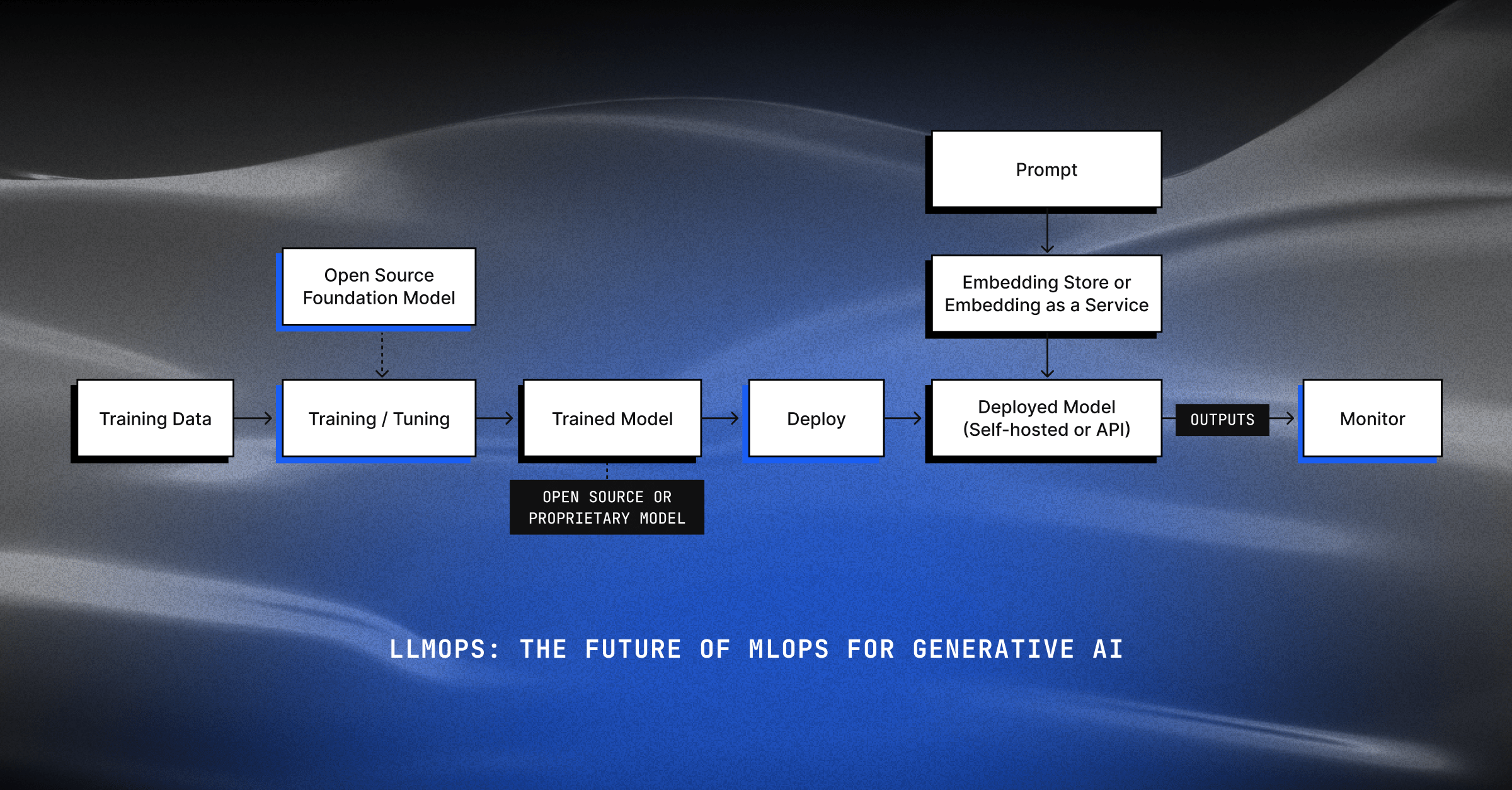 Prompt

Open Source Foundation Model

Embedding Store or Embedding as a Service

Training Data

Training / Tuning

Trained Model

Deploy

Deployed Model (Self-hosted or API)

OUTPUTS

Monitor

OPEN SOURCE OR PROPRIETARY MODEL

LLMOPS: THE FUTURE OF MLOPS FOR GENERATIVE AI